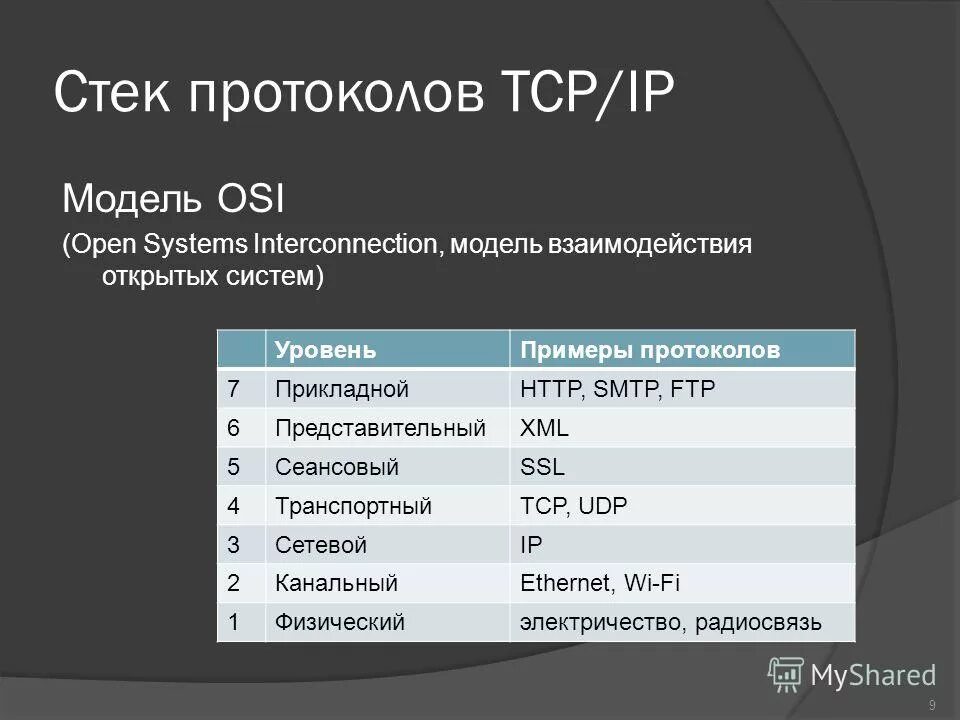 Стек протоколов TCP/IP

Модель OSI

(Open Systems Interconnection, модель взаимодействия открытых систем)

| | Уровень | Примеры протоколов |
|---|---|---|
| 7 | Прикладной | HTTP, SMTP, FTP |
| 6 | Представительный | XML |
| 5 | Сеансовый | SSL |
| 4 | Транспортный | TCP, UDP |
| 3 | Сетевой | IP |
| 2 | Канальный | Ethernet, Wi-Fi |
| 1 | Физический | электричество, радиосвязь |

MyShared

9